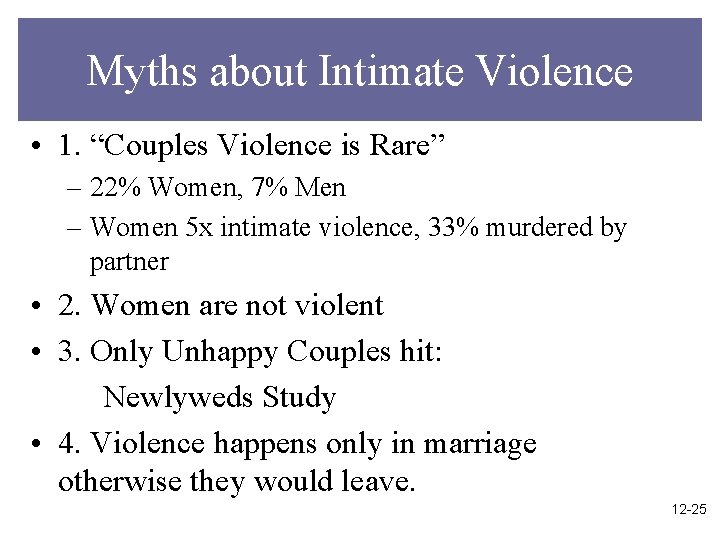 Myths about Intimate Violence

• 1. “Couples Violence is Rare”
– 22% Women, 7% Men
– Women 5x intimate violence, 33% murdered by partner

• 2. Women are not violent

• 3. Only Unhappy Couples hit:
Newlyweds Study

• 4. Violence happens only in marriage otherwise they would leave.

12-25